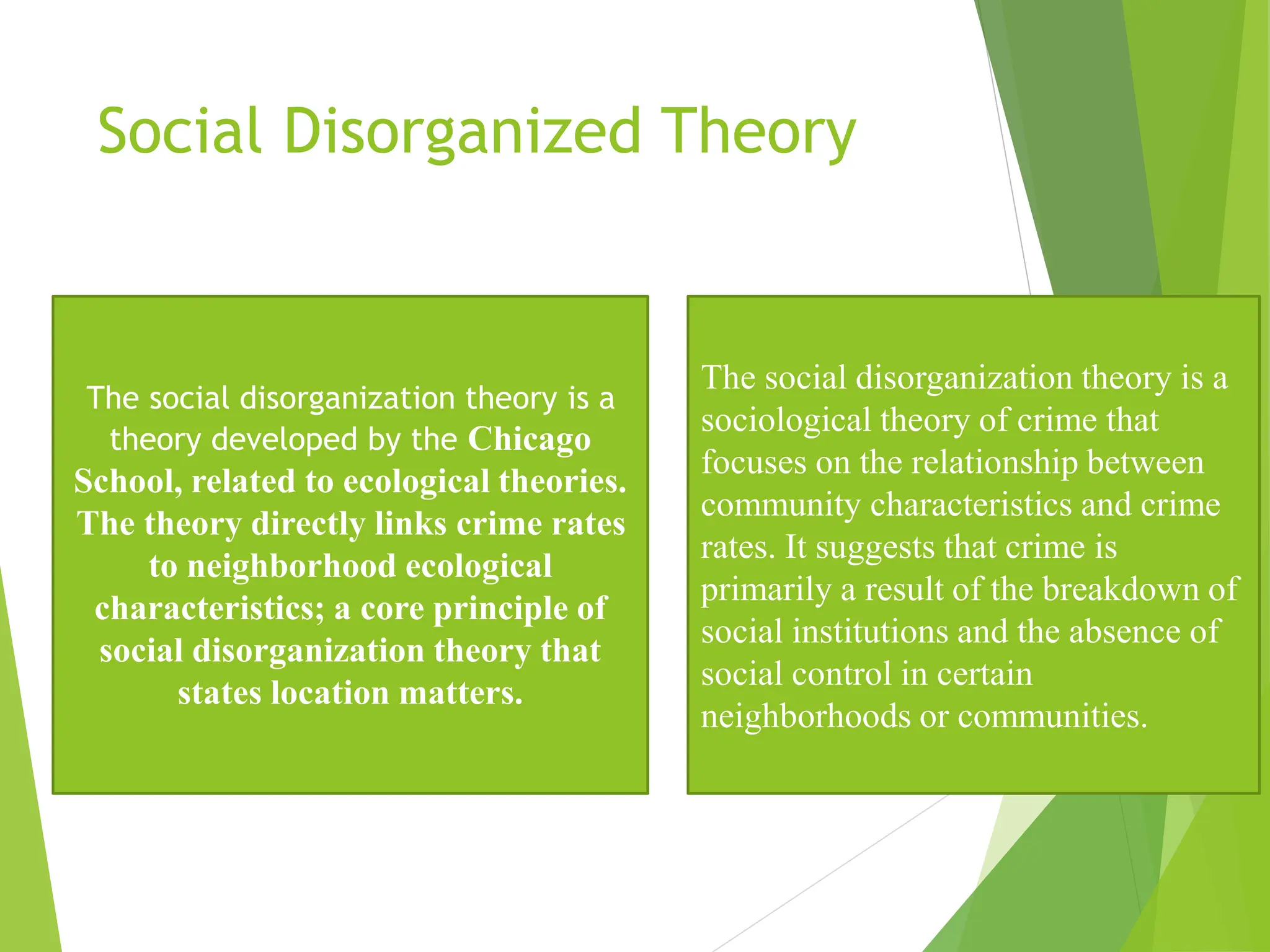 Social Disorganized Theory

The social disorganization theory is a theory developed by the Chicago School, related to ecological theories. The theory directly links crime rates to neighborhood ecological characteristics; a core principle of social disorganization theory that states location matters.

The social disorganization theory is a sociological theory of crime that focuses on the relationship between community characteristics and crime rates. It suggests that crime is primarily a result of the breakdown of social institutions and the absence of social control in certain neighborhoods or communities.